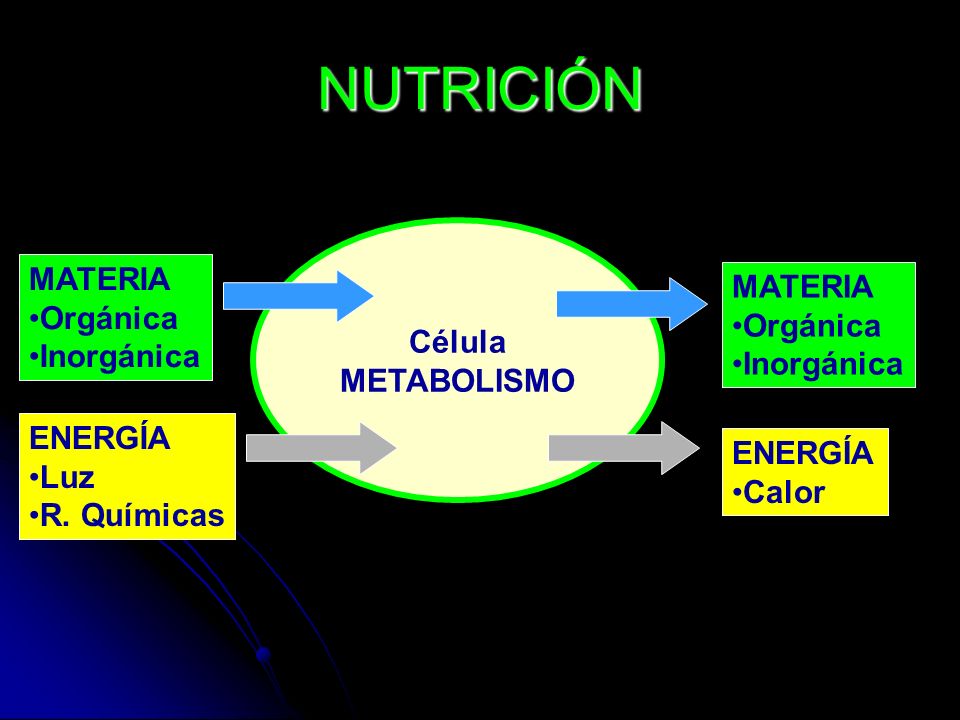 NUTRICIÓN

MATERIA
•Orgánica
•Inorgánica

ENERGÍA
•Luz
•R. Químicas

Célula
METABOLISMO

MATERIA
•Orgánica
•Inorgánica

ENERGÍA
•Calor